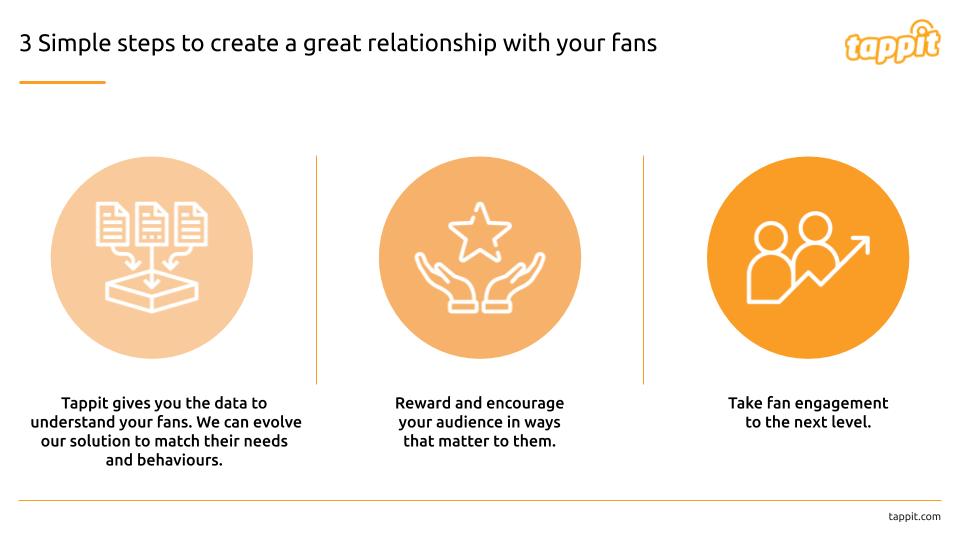 3 Simple steps to create a great relationship with your fans

tappit

Tappit gives you the data to understand your fans. We can evolve our solution to match their needs and behaviours.

Reward and encourage your audience in ways that matter to them.

Take fan engagement to the next level.

tappit.com